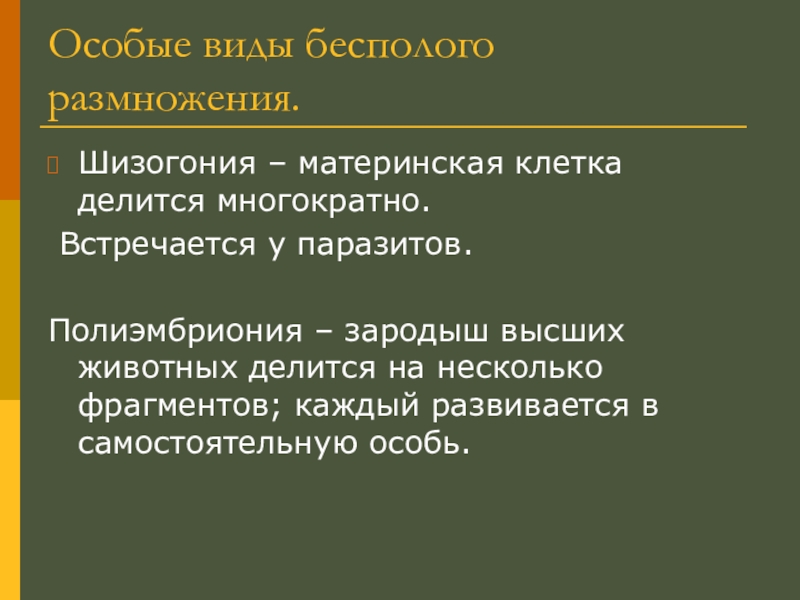 Особые виды бесполого размножения.

Шизогония – материнская клетка делится многократно.

Встречается у паразитов.

Полиэмбриония – зародыш высших животных делится на несколько фрагментов; каждый развивается в самостоятельную особь.